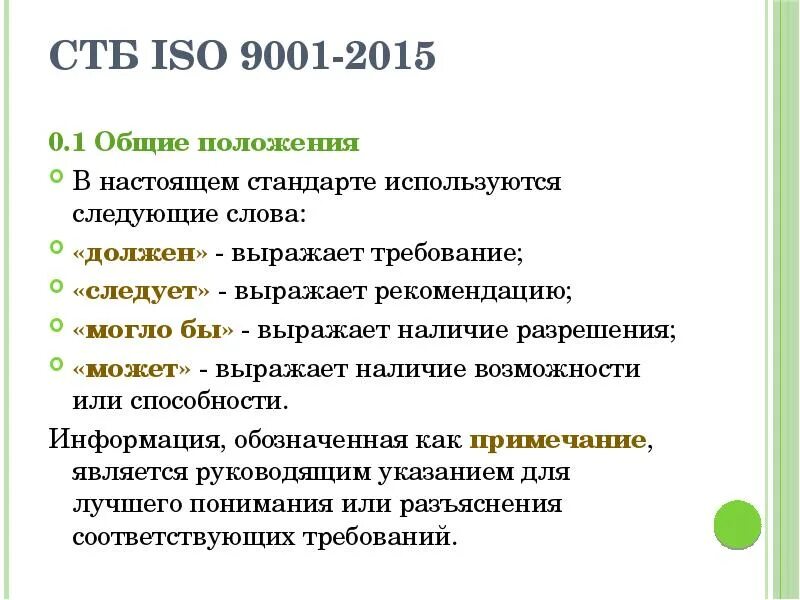 СТБ ISO 9001-2015

0.1 Общие положения

В настоящем стандарте используются следующие слова:

«должен» - выражает требование;

«следует» - выражает рекомендацию;

«могло бы» - выражает наличие разрешения;

«может» - выражает наличие возможности или способности.

Информация, обозначенная как примечание, является руководящим указанием для лучшего понимания или разъяснения соответствующих требований.